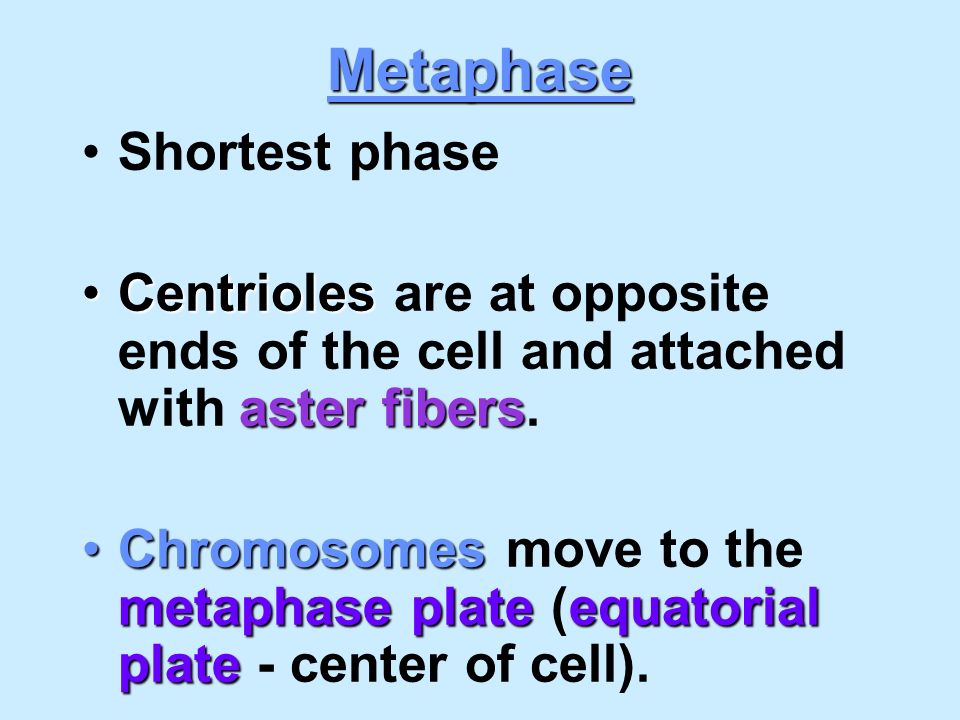 Metaphase

• Shortest phase

• Centrioles are at opposite ends of the cell and attached with aster fibers.

• Chromosomes move to the metaphase plate (equatorial plate - center of cell).